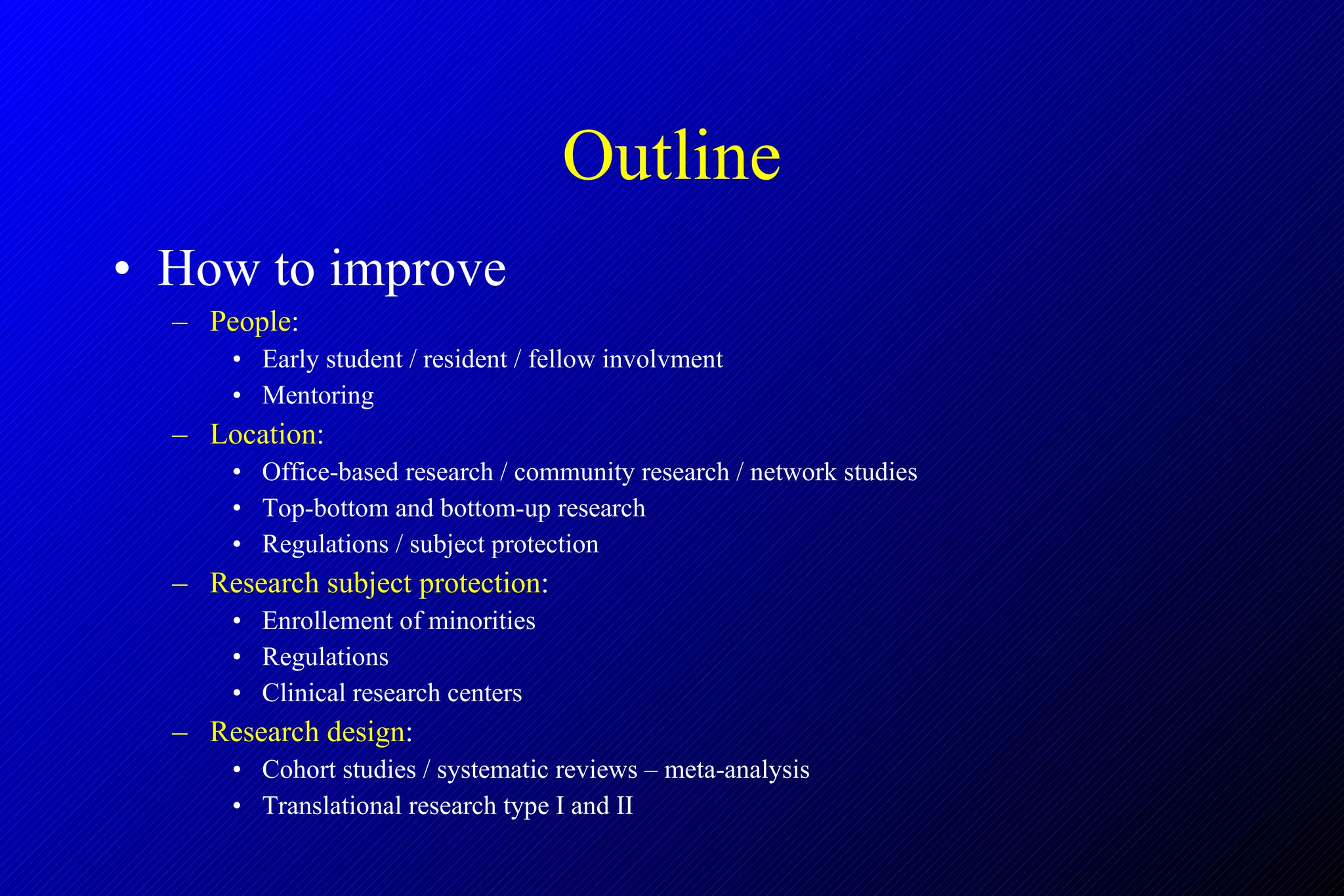 Outline

• How to improve
– People:
• Early student / resident / fellow involvment
• Mentoring
– Location:
• Office-based research / community research / network studies
• Top-bottom and bottom-up research
• Regulations / subject protection
– Research subject protection:
• Enrollement of minorities
• Regulations
• Clinical research centers
– Research design:
• Cohort studies / systematic reviews – meta-analysis
• Translational research type I and II